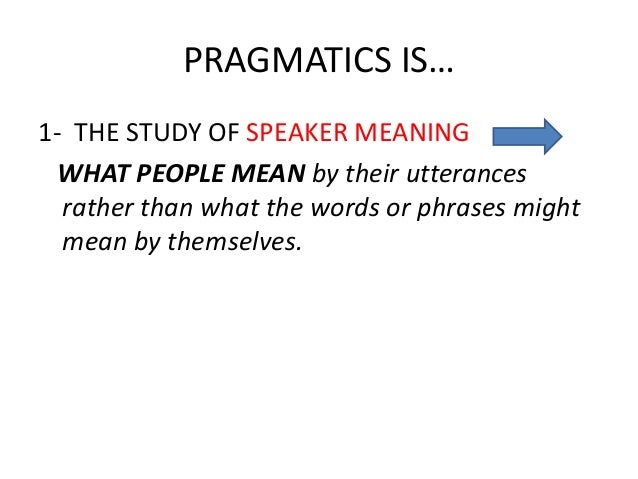 PRAGMATICS IS…

1- THE STUDY OF SPEAKER MEANING

WHAT PEOPLE MEAN by their utterances rather than what the words or phrases might mean by themselves.